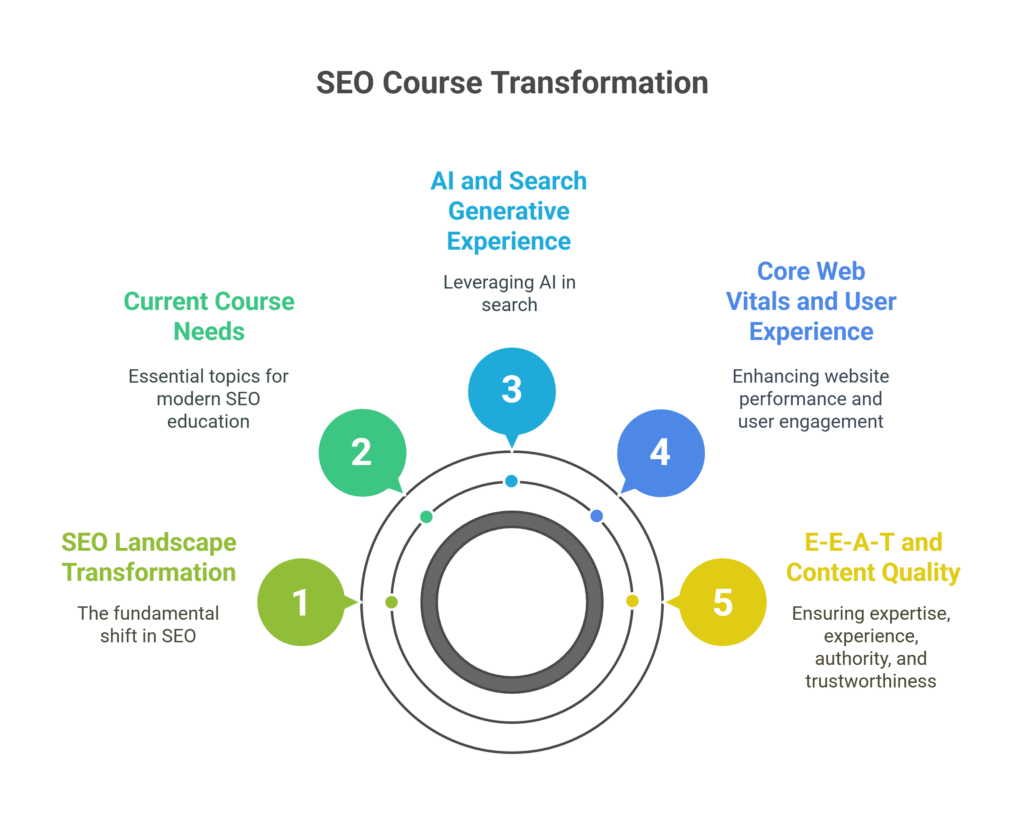 SEO Course Transformation

1
SEO Landscape Transformation
The fundamental shift in SEO

2
Current Course Needs
Essential topics for modern SEO education

3
AI and Search Generative Experience
Leveraging AI in search

4
Core Web Vitals and User Experience
Enhancing website performance and user engagement

5
E-E-A-T and Content Quality
Ensuring expertise, experience, authority, and trustworthiness